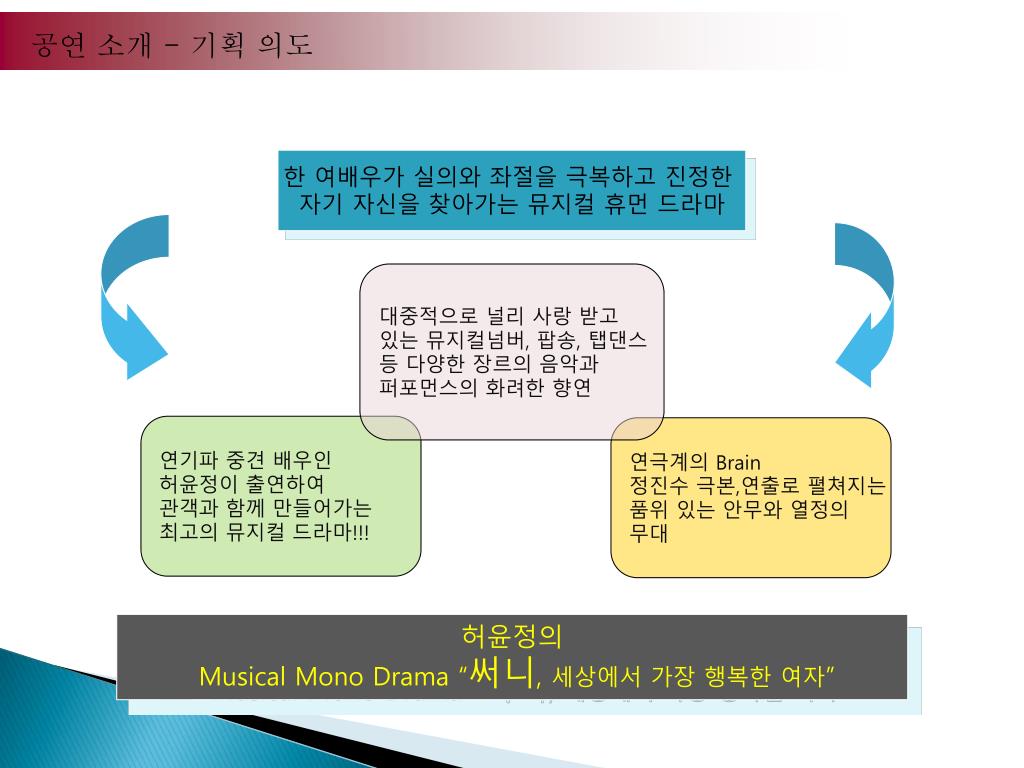 공연 소개 – 기획 의도

한 여배우가 실의와 좌절을 극복하고 진정한 자기 자신을 찾아가는 뮤지컬 휴먼 드라마

대중적으로 널리 사랑 받고 있는 뮤지컬넘버, 팝송, 탭댄스 등 다양한 장르의 음악과 퍼포먼스의 화려한 향연

연기파 중견 배우인 허윤정이 출연하여 관객과 함께 만들어가는 최고의 뮤지컬 드라마!!!

연극계의 Brain 정진수 극본,연출로 펼쳐지는 품위 있는 안무와 열정의 무대

허윤정의
Musical Mono Drama “써니, 세상에서 가장 행복한 여자”